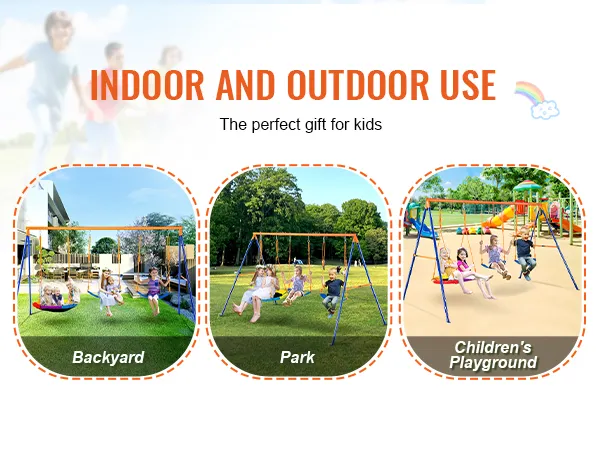 INDOOR AND OUTDOOR USE

The perfect gift for kids

Backyard

Park

Children's Playground